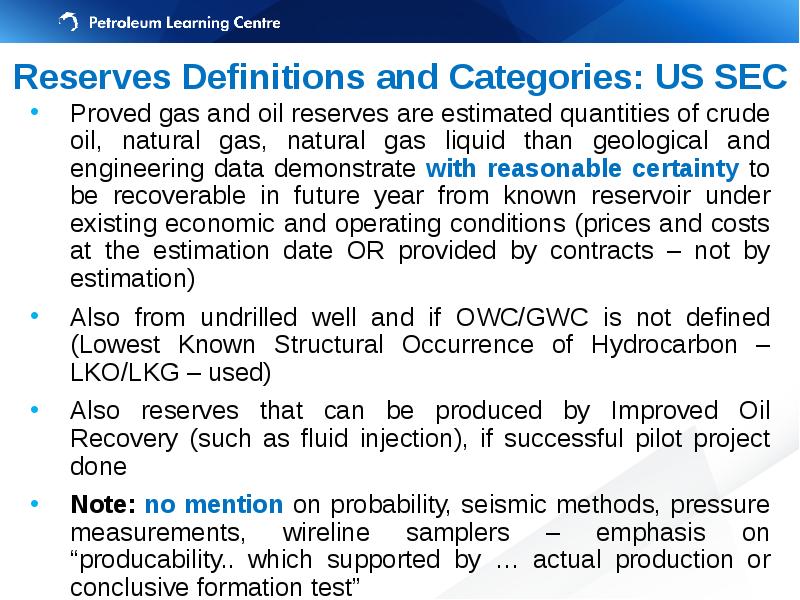 Petroleum Learning Centre

Reserves Definitions and Categories: US SEC

• Proved gas and oil reserves are estimated quantities of crude oil, natural gas, natural gas liquid than geological and engineering data demonstrate with reasonable certainty to be recoverable in future year from known reservoir under existing economic and operating conditions (prices and costs at the estimation date OR provided by contracts – not by estimation)

• Also from undrilled well and if OWC/GWC is not defined (Lowest Known Structural Occurrence of Hydrocarbon – LKO/LKG – used)

• Also reserves that can be produced by Improved Oil Recovery (such as fluid injection), if successful pilot project done

• Note: no mention on probability, seismic methods, pressure measurements, wireline samplers – emphasis on “producability.. which supported by … actual production or conclusive formation test”